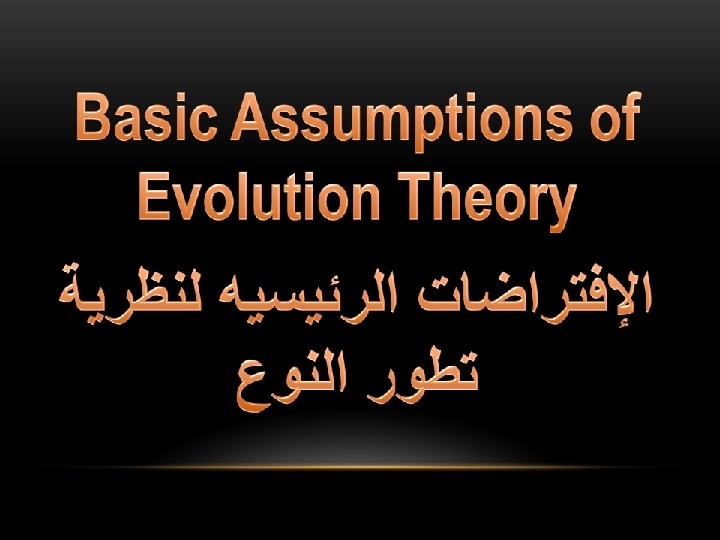 Basic Assumptions of Evolution Theory

الإفتراضات الرئيسيه لنظرية تطور النوع